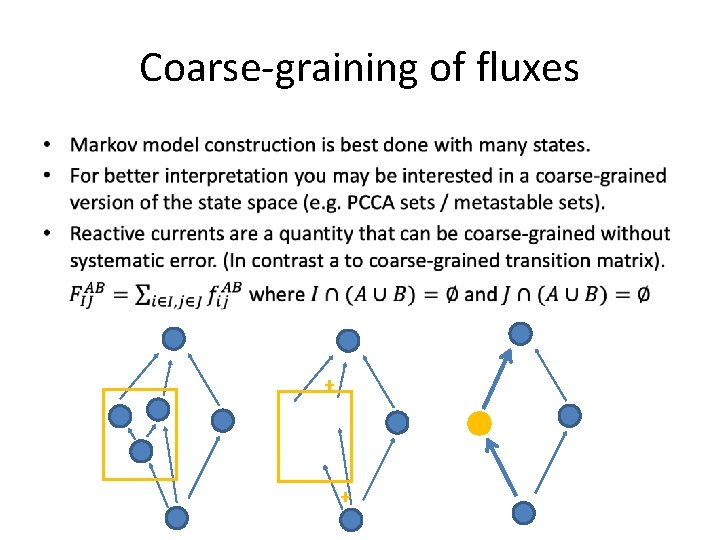 Coarse-graining of fluxes

• Markov model construction is best done with many states.
• For better interpretation you may be interested in a coarse-grained version of the state space (e.g. PCCA sets / metastable sets).
• Reactive currents are a quantity that can be coarse-grained without systematic error. (In contrast a to coarse-grained transition matrix).

$F_{IJ}^{AB} = \sum_{i \in I, j \in J} f_{ij}^{AB}$ where $I \cap (A \cup B) = \emptyset$ and $J \cap (A \cup B) = \emptyset$

+

+